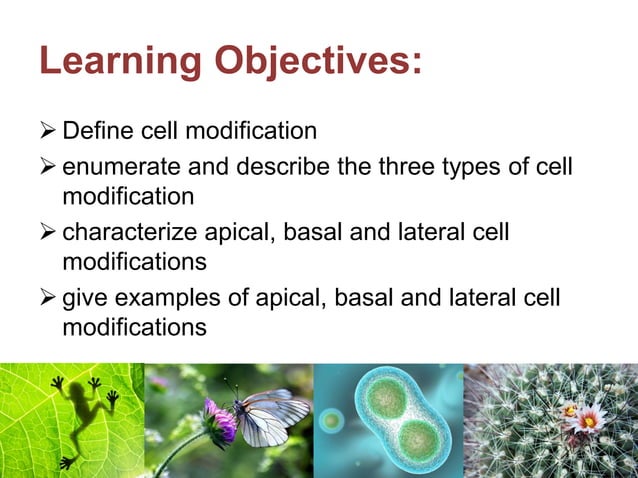 Learning Objectives:

➢ Define cell modification

➢ enumerate and describe the three types of cell modification

➢ characterize apical, basal and lateral cell modifications

➢ give examples of apical, basal and lateral cell modifications